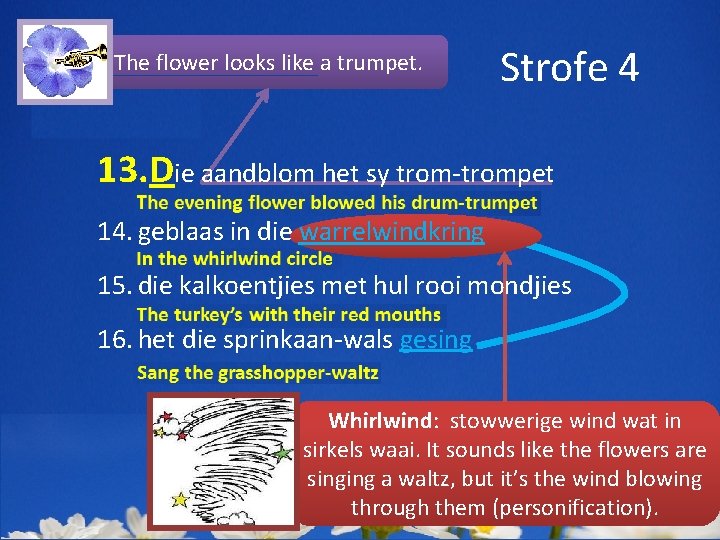 The flower looks like a trumpet.

Strofe 4

13. Die aandblom het sy trom-trompet
The evening flower blowed his drum-trumpet
14. geblaas in die warrelwindkring
In the whirlwind circle
15. die kalkoentjies met hul rooi mondjies
The turkey's with their red mouths
16. het die sprinkaan-wals gesing
Sang the grasshopper-waltz

Whirlwind: stowwerige wind wat in sirkels waai. It sounds like the flowers are singing a waltz, but it's the wind blowing through them (personification).